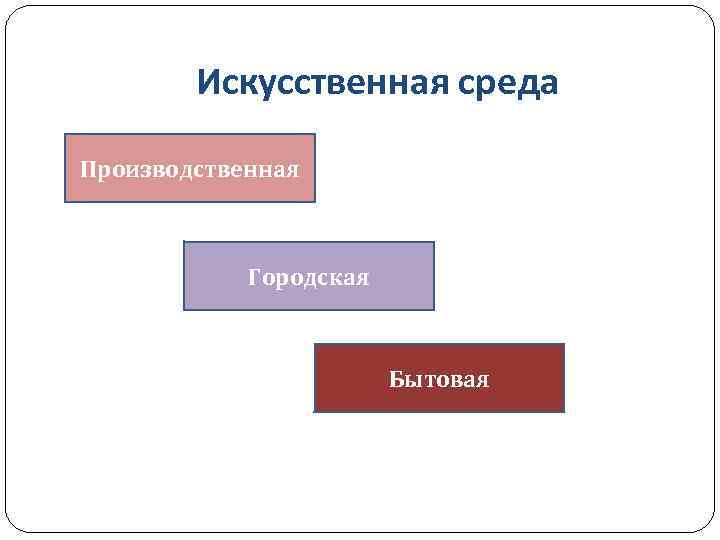 Искусственная среда

Производственная

Городская

Бытовая